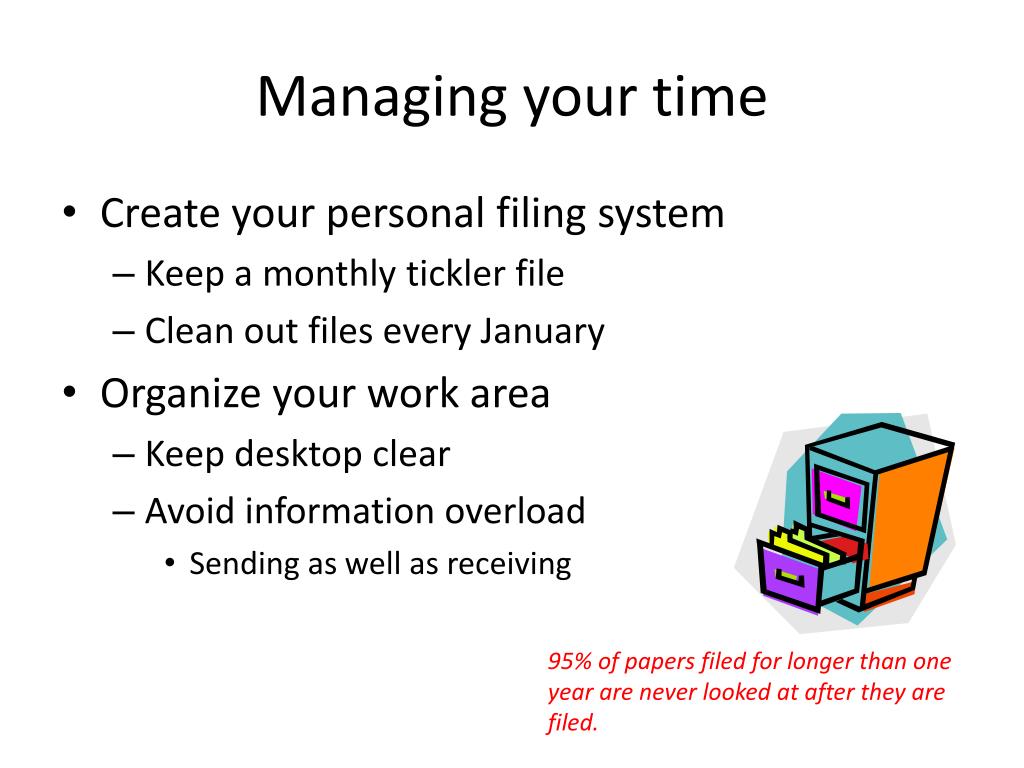 Managing your time

• Create your personal filing system
– Keep a monthly tickler file
– Clean out files every January
• Organize your work area
– Keep desktop clear
– Avoid information overload
• Sending as well as receiving

95% of papers filed for longer than one year are never looked at after they are filed.